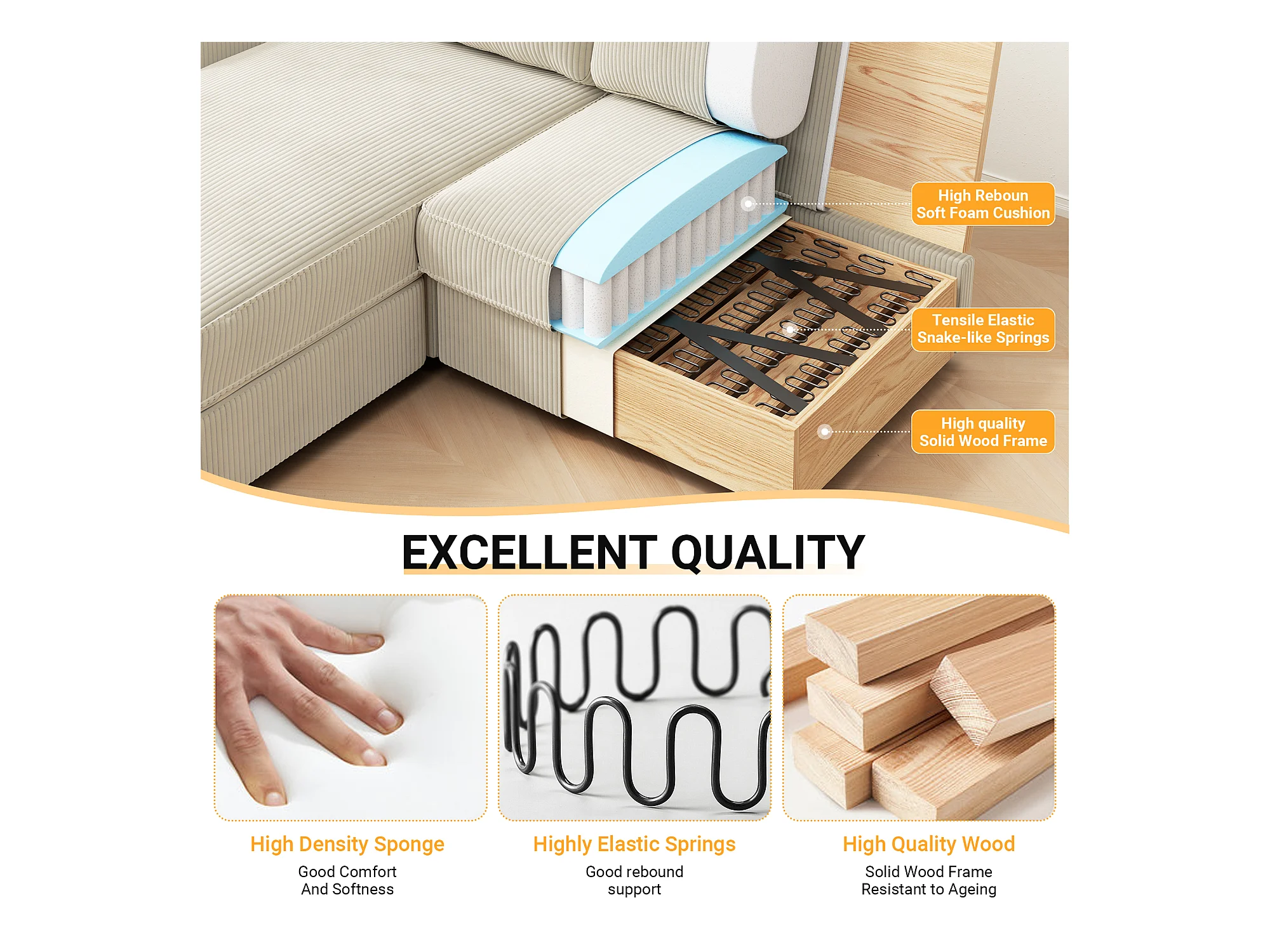 High Reboun
Soft Foam Cushion

Tensile Elastic
Snake-like Springs

High quality
Solid Wood Frame

EXCELLENT QUALITY

High Density Sponge
Good Comfort
And Softness

Highly Elastic Springs
Good rebound
support

High Quality Wood
Solid Wood Frame
Resistant to Ageing